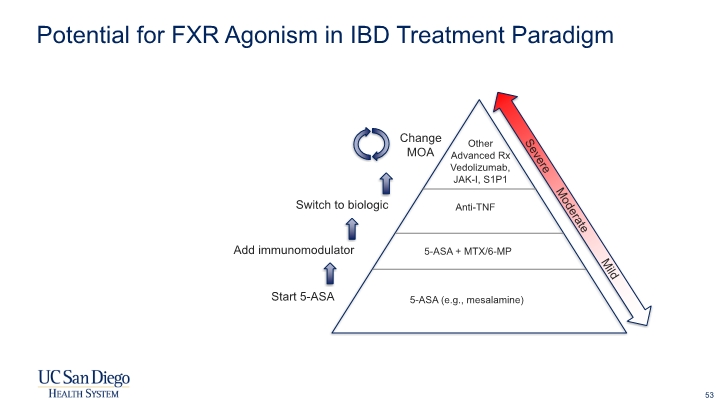 Potential for FXR Agonism in IBD Treatment Paradigm

Change MOA

Switch to biologic

Add immunomodulator

Start 5-ASA

Other Advanced Rx Vedolizumab, JAK-I, S1P1

Anti-TNF

5-ASA + MTX/6-MP

5-ASA (e.g., mesalamine)

Severe

Moderate

Mild

UC San Diego
HEALTH SYSTEM

53